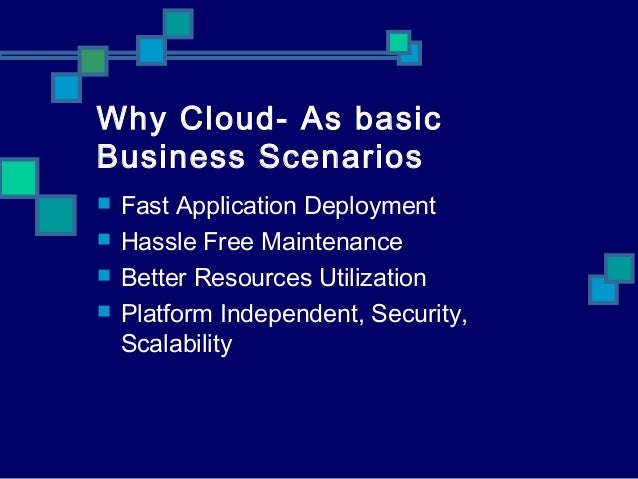 Why Cloud- As basic Business Scenarios

- Fast Application Deployment
- Hassle Free Maintenance
- Better Resources Utilization
- Platform Independent, Security, Scalability